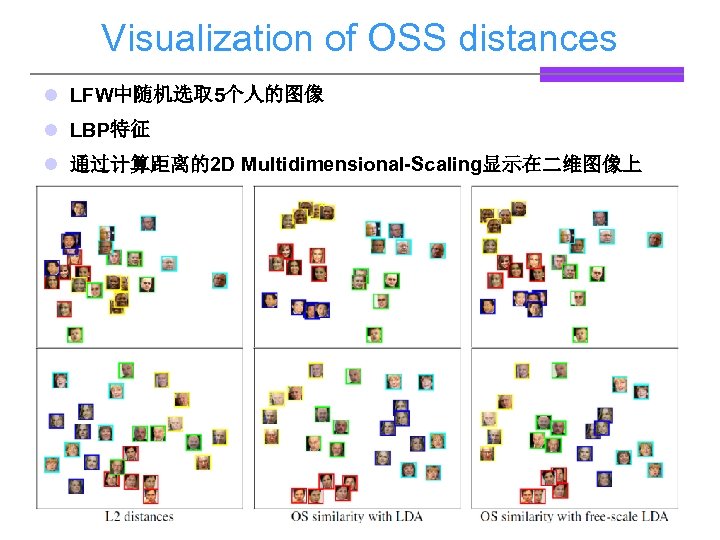 Visualization of OSS distances

LFW中随机选取5个人的图像

LBP特征

通过计算距离的2D Multidimensional-Scaling显示在二维图像上

L2 distances

OS similarity with LDA

OS similarity with free-scale LDA